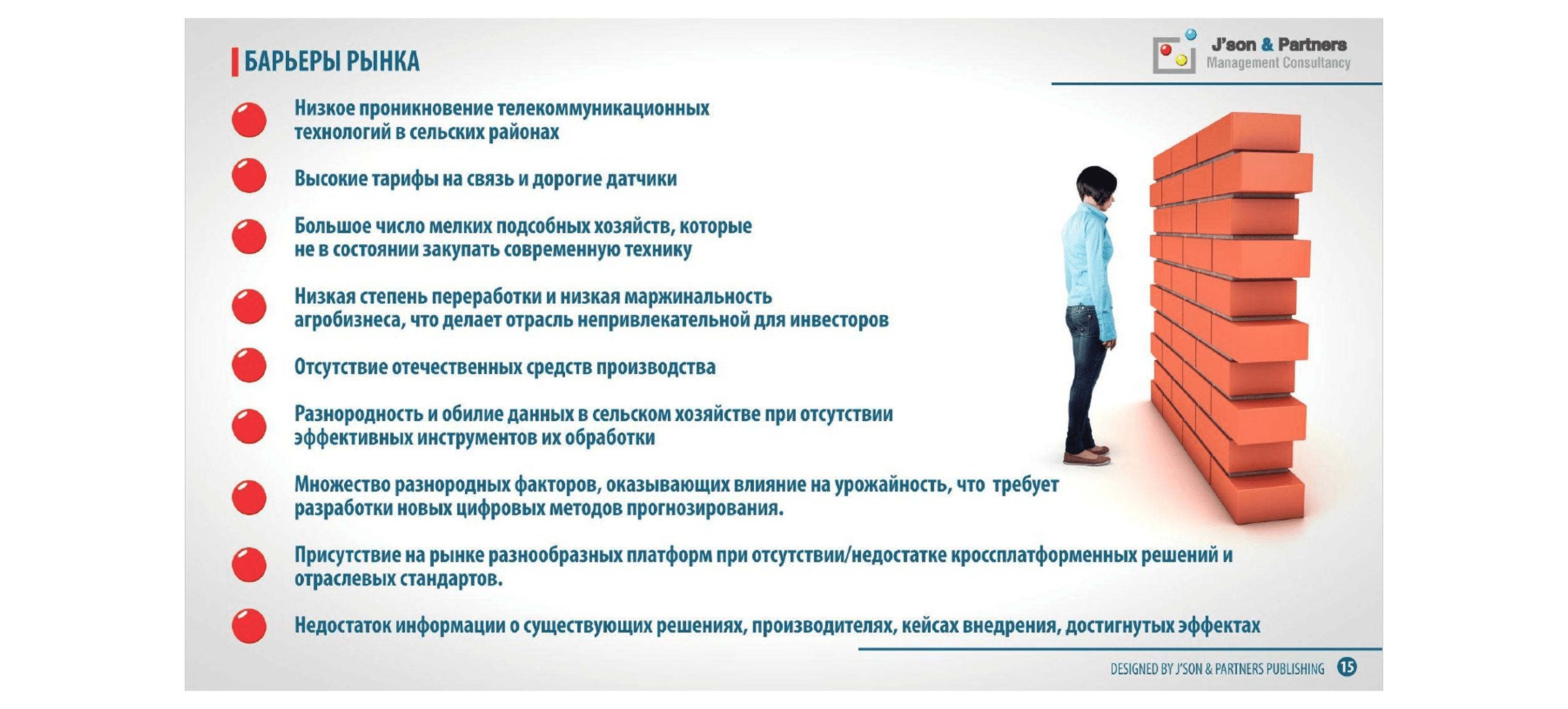 БАРЬЕРЫ РЫНКА

J'son & Partners
Management Consultancy

Низкое проникновение телекоммуникационных технологий в сельских районах

Высокие тарифы на связь и дорогие датчики

Большое число мелких подсобных хозяйств, которые не в состоянии закупать современную технику

Низкая степень переработки и низкая маржинальность агробизнеса, что делает отрасль непривлекательной для инвесторов

Отсутствие отечественных средств производства

Разнородность и обилие данных в сельском хозяйстве при отсутствии эффективных инструментов их обработки

Множество разнородных факторов, оказывающих влияние на урожайность, что требует разработки новых цифровых методов прогнозирования.

Присутствие на рынке разнообразных платформ при отсутствии/недостатке кроссплатформенных решений и отраслевых стандартов.

Недостаток информации о существующих решениях, производителях, кейсах внедрения, достигнутых эффектах

DESIGNED BY J'SON & PARTNERS PUBLISHING 15